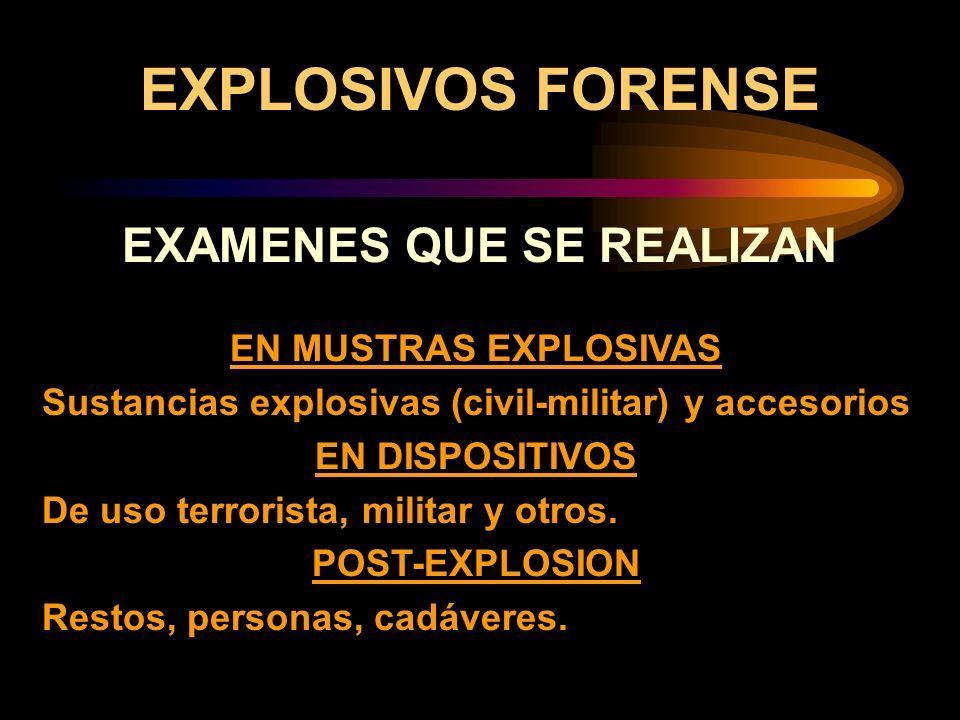 EXPLOSIVOS FORENSE

EXAMENES QUE SE REALIZAN

EN MUSTRAS EXPLOSIVAS

Sustancias explosivas (civil-militar) y accesorios

EN DISPOSITIVOS

De uso terrorista, militar y otros.

POST-EXPLOSION

Restos, personas, cadáveres.